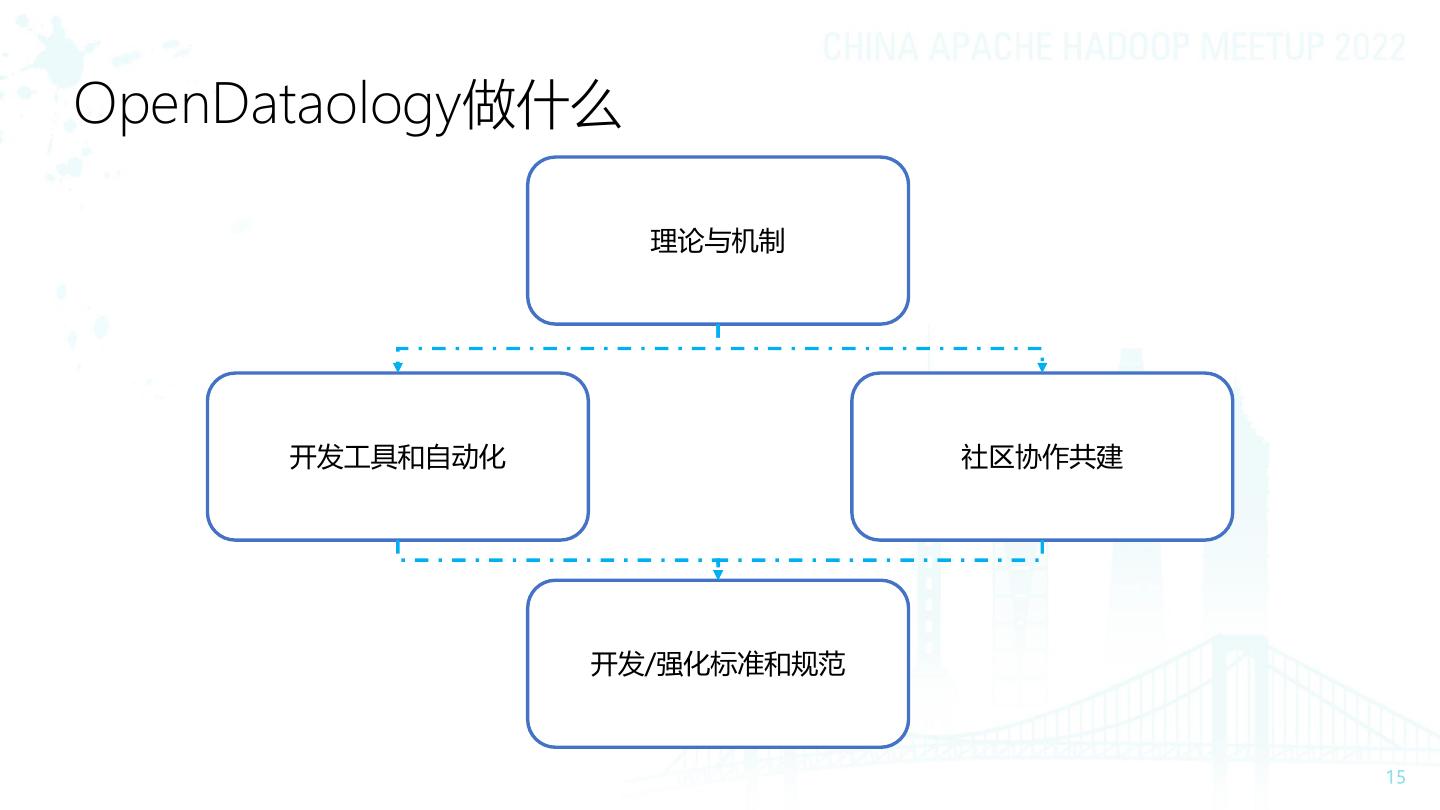 CHINA APACHE HADOOP MEETUP 2022

OpenDataology做什么

理论与机制

开发工具和自动化

社区协作共建

开发/强化标准和规范

15